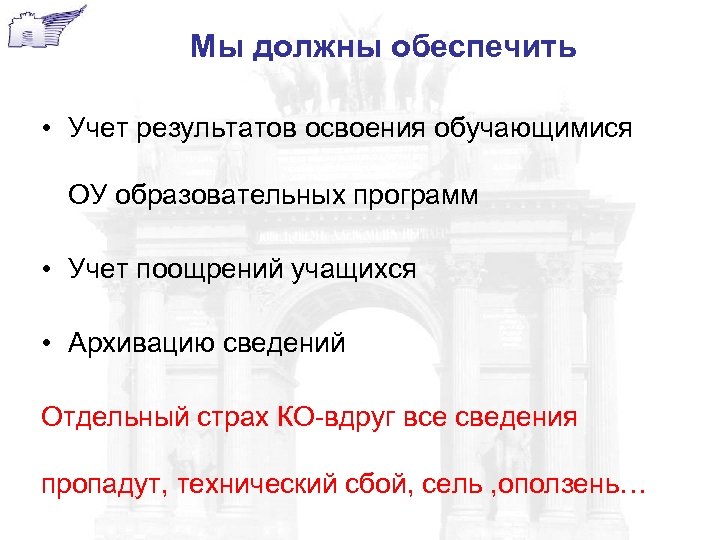 Мы должны обеспечить

• Учет результатов освоения обучающимися ОУ образовательных программ

• Учет поощрений учащихся

• Архивацию сведений

Отдельный страх КО-вдруг все сведения пропадут, технический сбой, сель ,оползень…